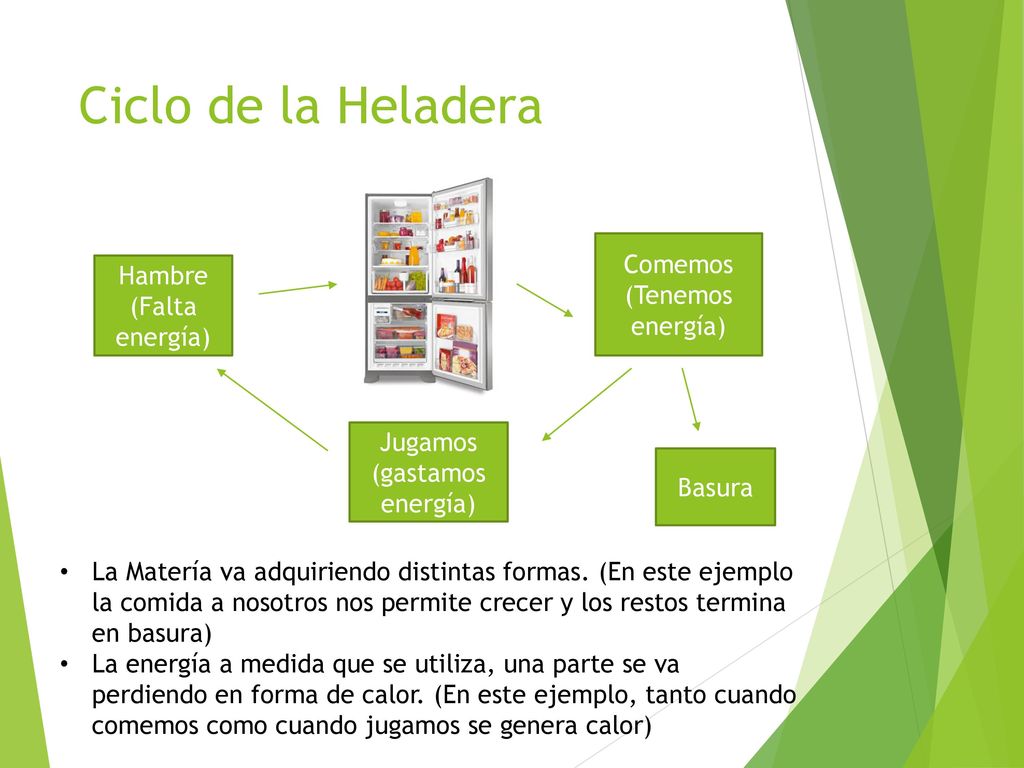 Ciclo de la Heladera

Hambre
(Falta
energía)

Comemos
(Tenemos
energía)

Jugamos
(gastamos
energía)

Basura

• La Matería va adquiriendo distintas formas. (En este ejemplo la comida a nosotros nos permite crecer y los restos termina en basura)
• La energía a medida que se utiliza, una parte se va perdiendo en forma de calor. (En este ejemplo, tanto cuando comemos como cuando jugamos se genera calor)